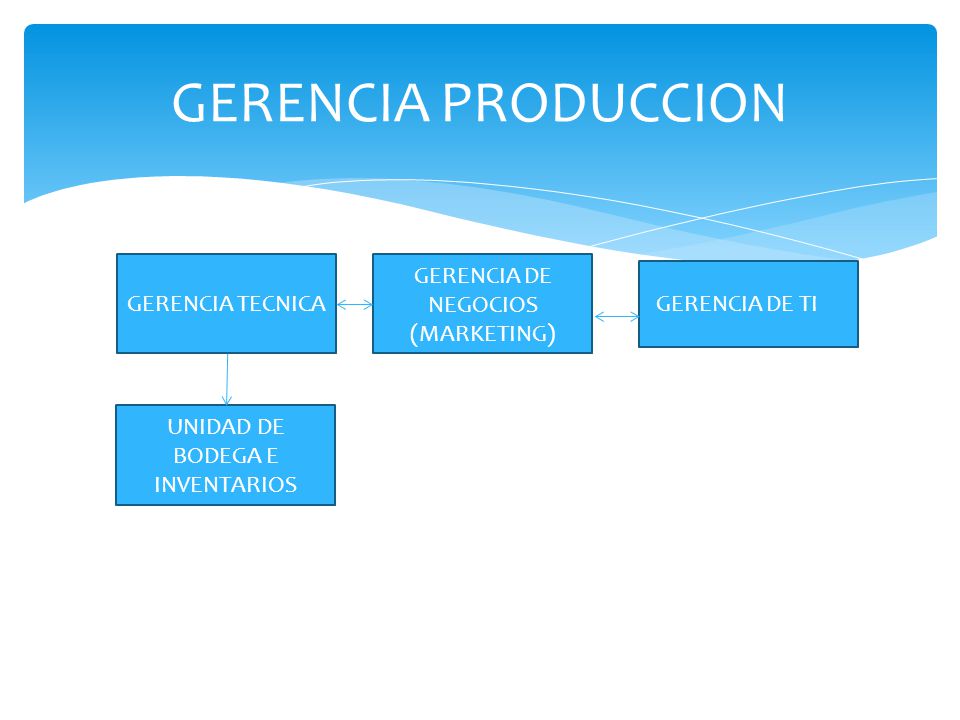 GERENCIA PRODUCCION

GERENCIA TECNICA

GERENCIA DE NEGOCIOS (MARKETING)

GERENCIA DE TI

UNIDAD DE BODEGA E INVENTARIOS